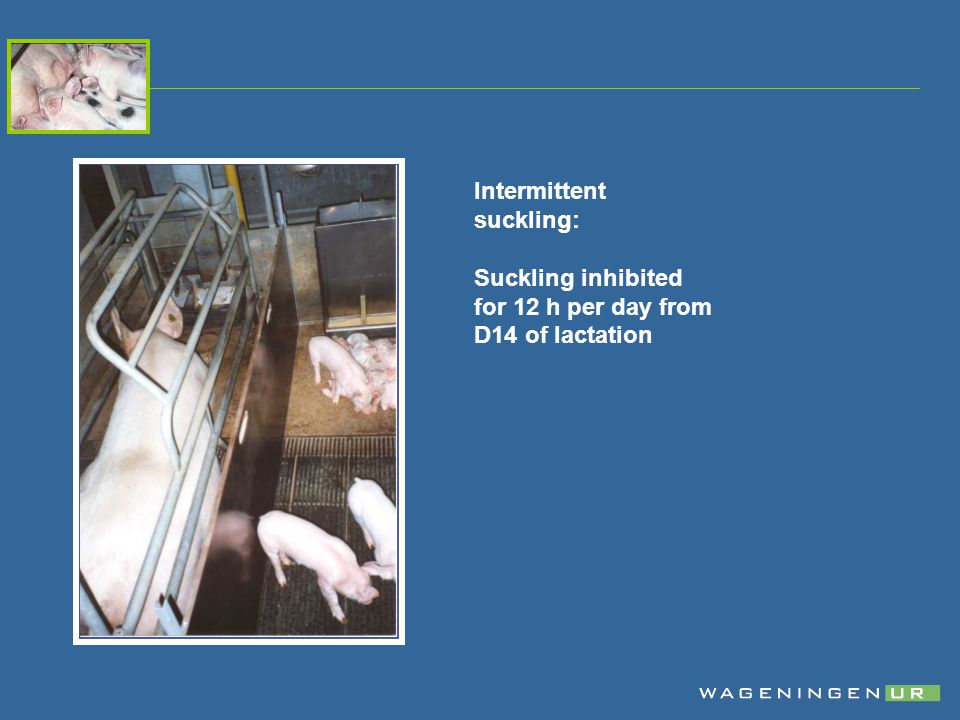 Intermittent suckling:

Suckling inhibited for 12 h per day from D14 of lactation

WAGENINGEN UR